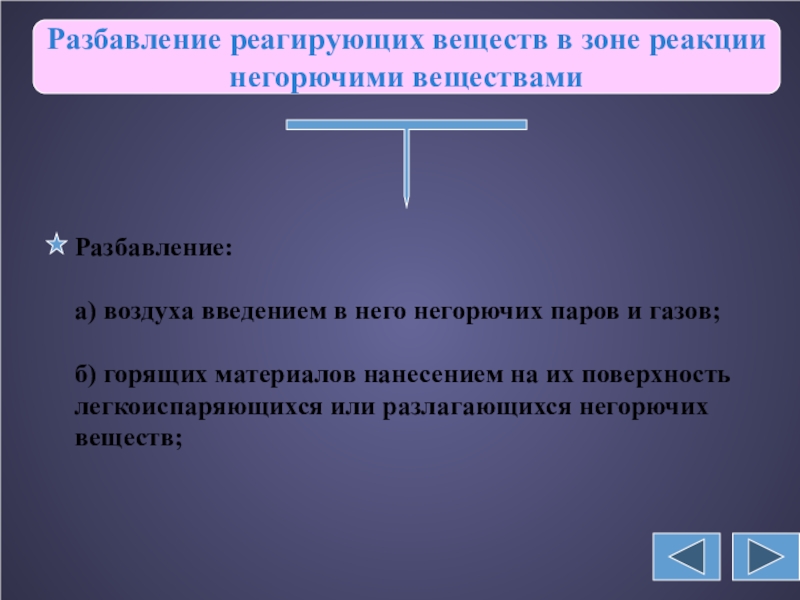 Разбавление реагирующих веществ в зоне реакции негорючими веществами

Разбавление:

а) воздуха введением в него негорючих паров и газов;

б) горящих материалов нанесением на их поверхность легкоиспаряющихся или разлагающихся негорючих веществ;